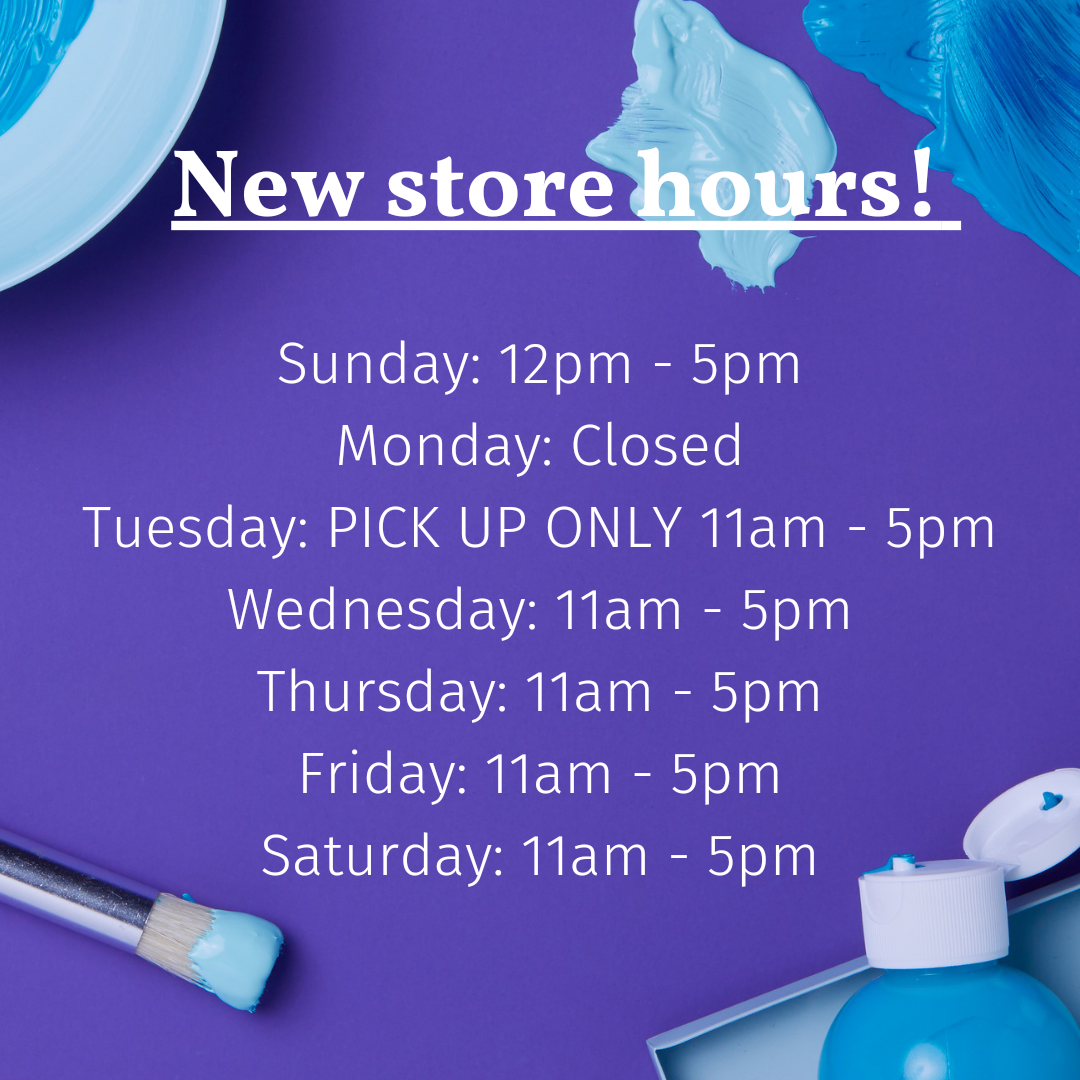 New store hours!

Sunday: 12pm - 5pm
Monday: Closed
Tuesday: PICK UP ONLY 11am - 5pm
Wednesday: 11am - 5pm
Thursday: 11am - 5pm
Friday: 11am - 5pm
Saturday: 11am - 5pm